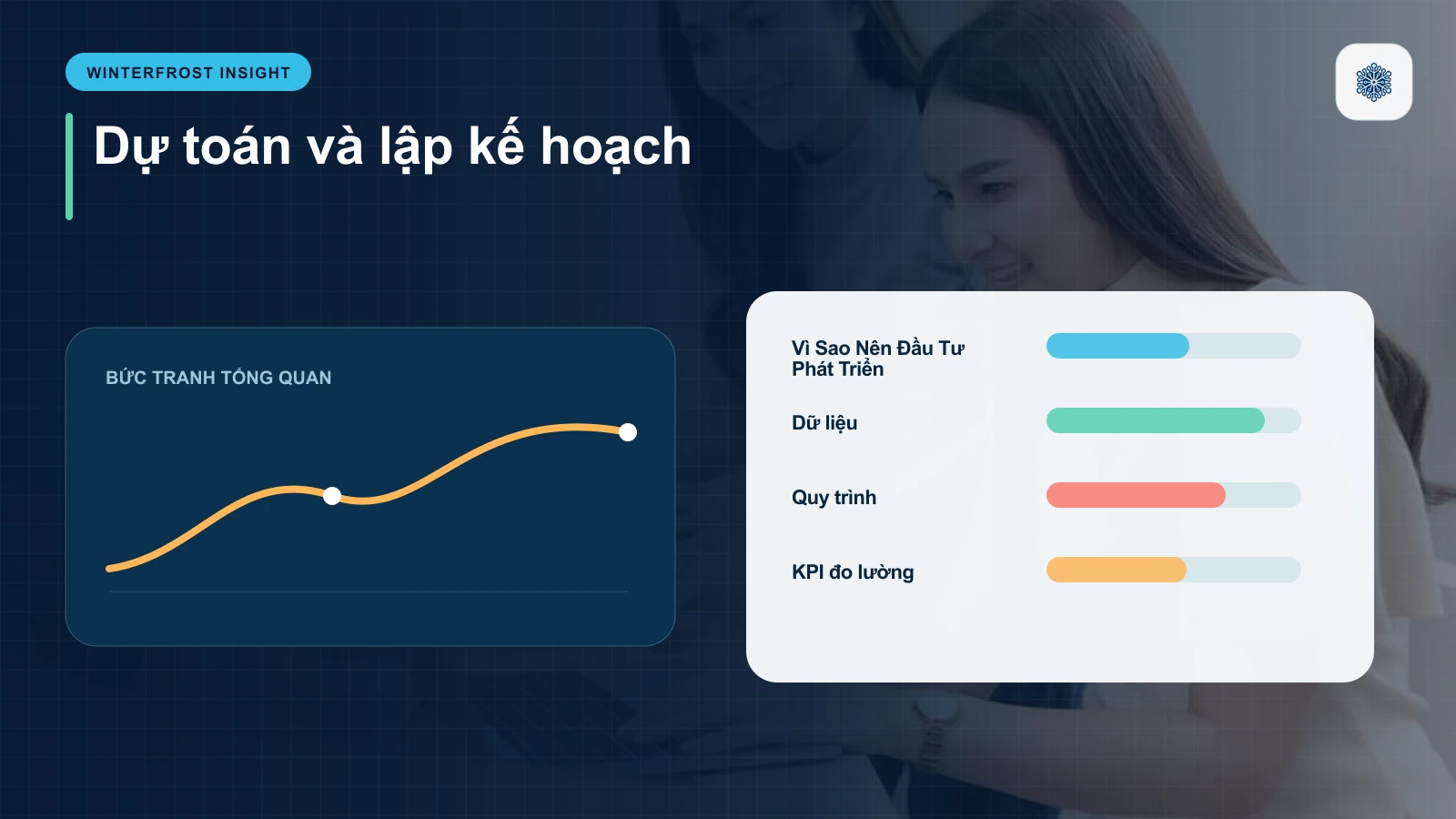 WINTERFROST INSIGHT

Dự toán và lập kế hoạch

BỨC TRANH TỔNG QUAN

Vì Sao Nên Đầu Tư Phát Triển

Dữ liệu

Quy trình

KPI đo lường